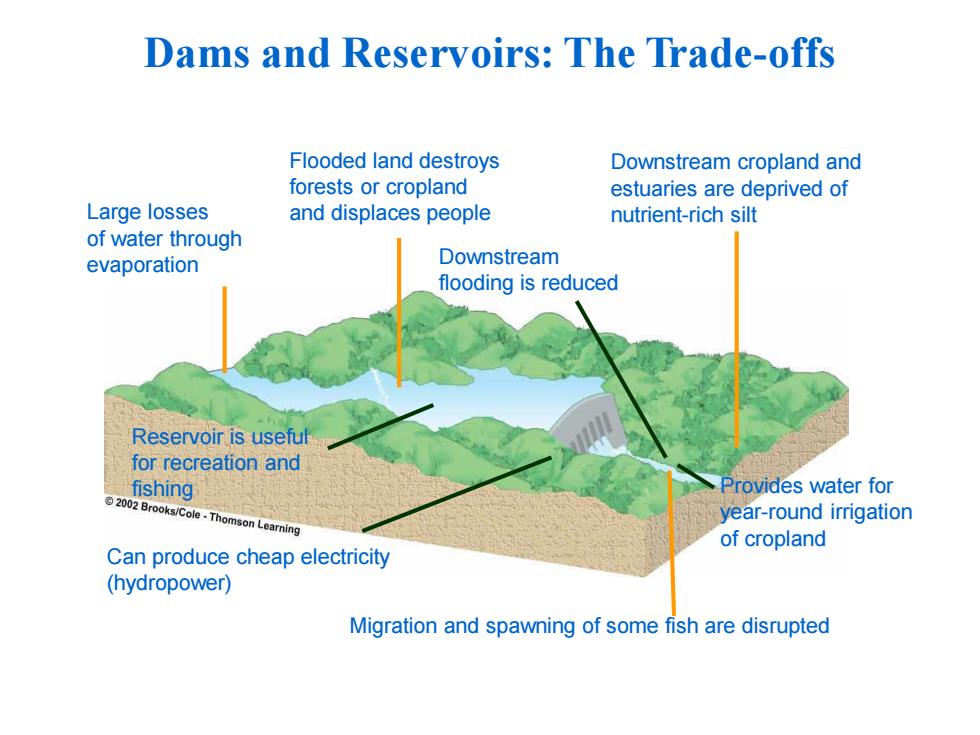 Dams and Reservoirs: The Trade-offs

Large losses of water through evaporation

Flooded land destroys forests or cropland and displaces people

Downstream cropland and estuaries are deprived of nutrient-rich silt

Downstream flooding is reduced

Reservoir is useful for recreation and fishing

© 2002 Brooks/Cole - Thomson Learning

Provides water for year-round irrigation of cropland

Can produce cheap electricity (hydropower)

Migration and spawning of some fish are disrupted